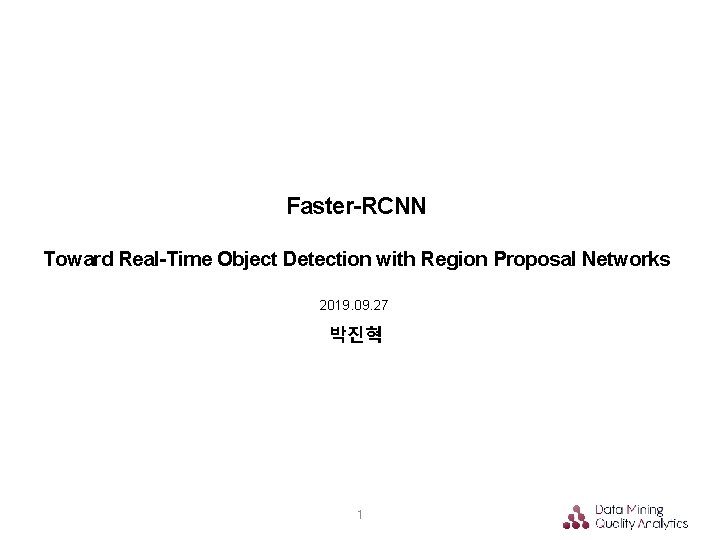 Faster-RCNN

Toward Real-Time Object Detection with Region Proposal Networks

2019.09.27

박진혁

1

Data Mining
Quality Analytics